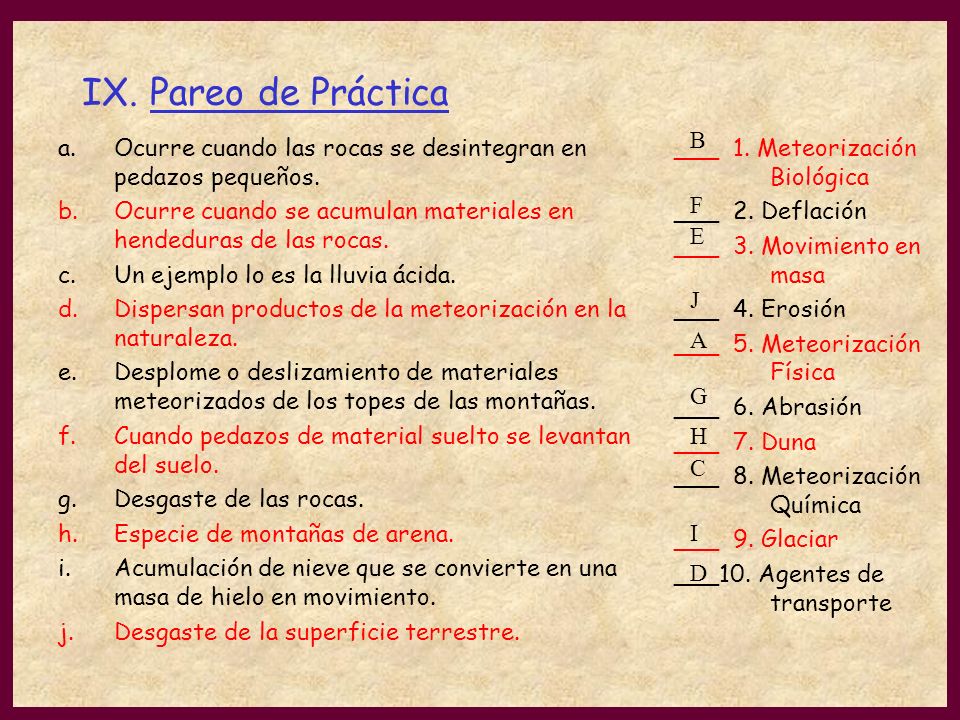 IX. Pareo de Práctica

a. Ocurre cuando las rocas se desintegran en pedazos pequeños.
b. Ocurre cuando se acumulan materiales en hendeduras de las rocas.
c. Un ejemplo lo es la lluvia ácida.
d. Dispersan productos de la meteorización en la naturaleza.
e. Desplome o deslizamiento de materiales meteorizados de los topes de las montañas.
f. Cuando pedazos de material suelto se levantan del suelo.
g. Desgaste de las rocas.
h. Especie de montañas de arena.
i. Acumulación de nieve que se convierte en una masa de hielo en movimiento.
j. Desgaste de la superficie terrestre.

B 1. Meteorización Biológica
F 2. Deflación
E 3. Movimiento en masa
J 4. Erosión
A 5. Meteorización Física
G 6. Abrasión
H 7. Duna
C 8. Meteorización Química
I 9. Glaciar
D 10. Agentes de transporte